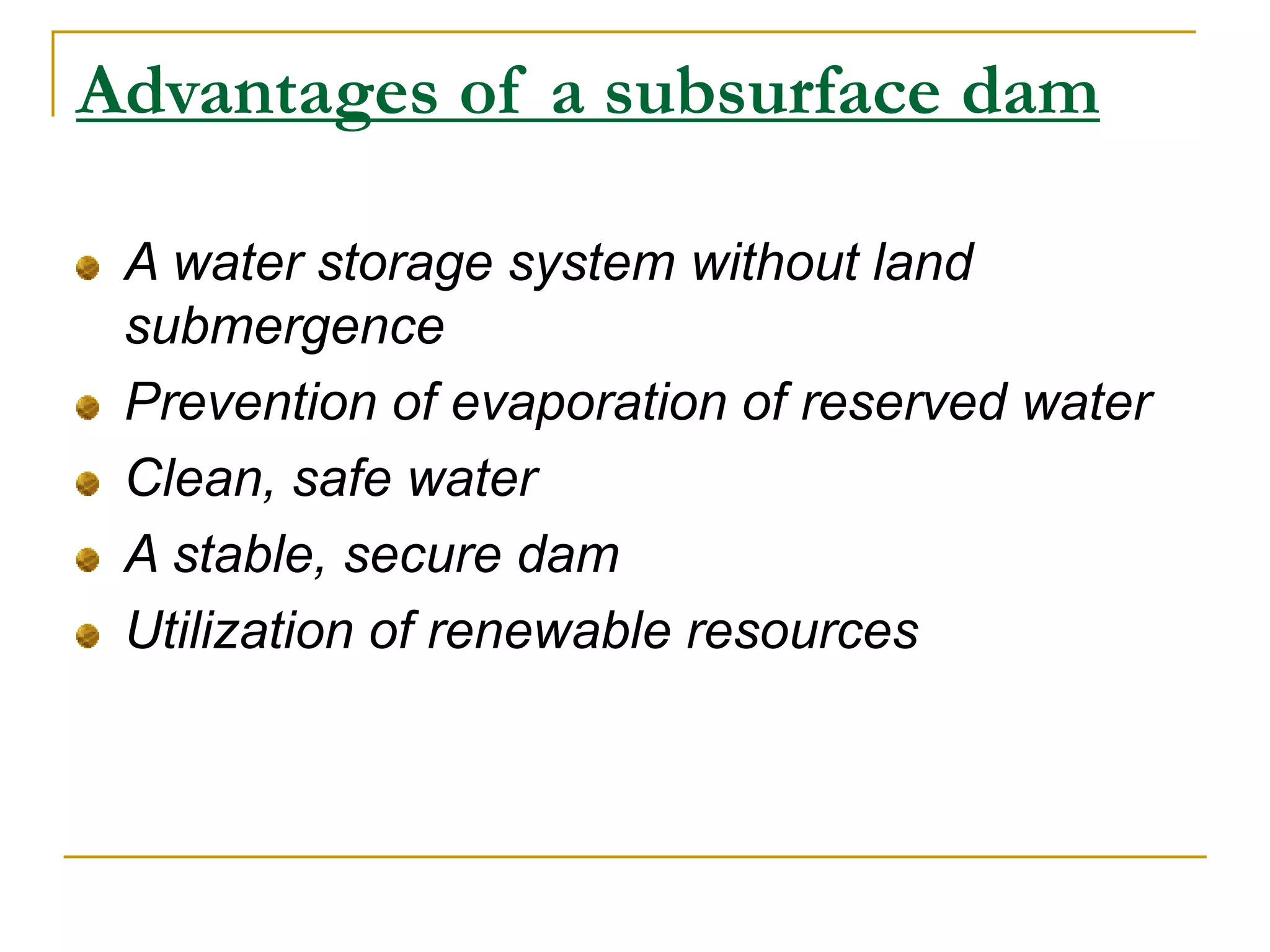 Advantages of a subsurface dam

- A water storage system without land submergence
- Prevention of evaporation of reserved water
- Clean, safe water
- A stable, secure dam
- Utilization of renewable resources